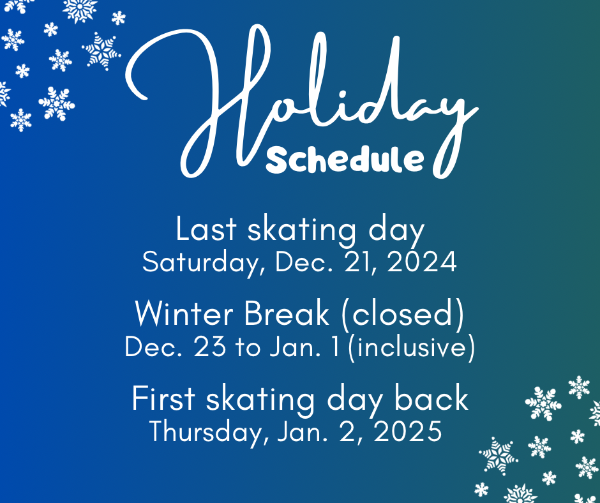 Holiday
Schedule

Last skating day
Saturday, Dec. 21, 2024

Winter Break (closed)
Dec. 23 to Jan. 1 (inclusive)

First skating day back
Thursday, Jan. 2, 2025